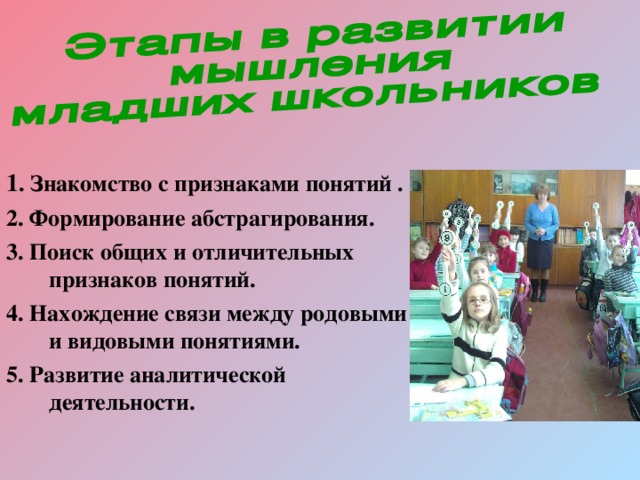 Этапы в развитии мышления младших школьников

1. Знакомство с признаками понятий .

2. Формирование абстрагирования.

3. Поиск общих и отличительных признаков понятий.

4. Нахождение связи между родовыми и видовыми понятиями.

5. Развитие аналитической деятельности.